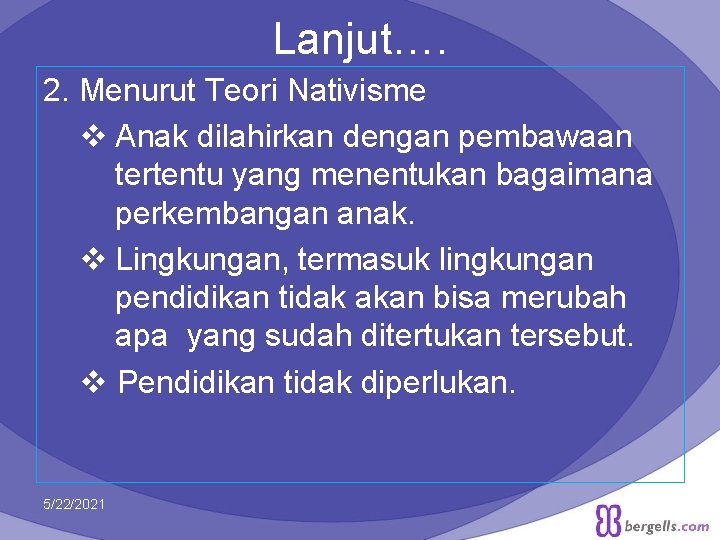 Lanjut….

2. Menurut Teori Nativisme

❖ Anak dilahirkan dengan pembawaan tertentu yang menentukan bagaimana perkembangan anak.

❖ Lingkungan, termasuk lingkungan pendidikan tidak akan bisa merubah apa yang sudah ditertukan tersebut.

❖ Pendidikan tidak diperlukan.

5/22/2021

bergells.com